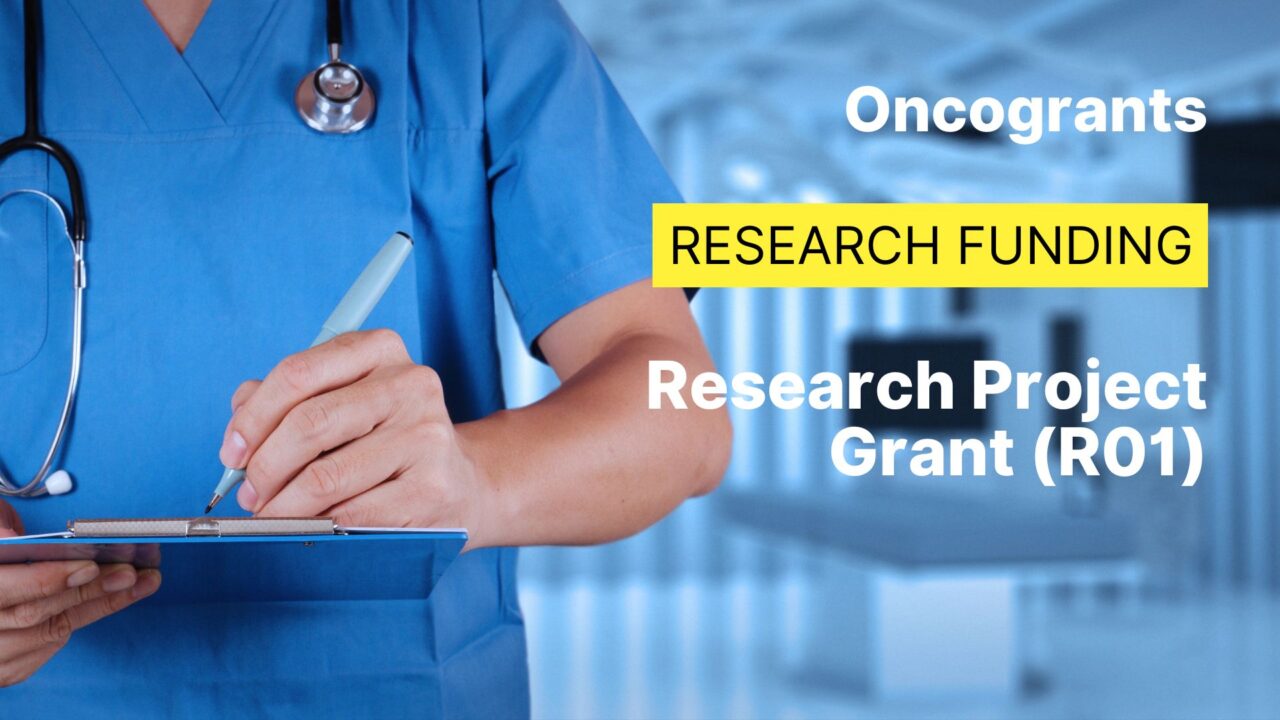 Oncogrants

RESEARCH FUNDING

Research Project Grant (R01)